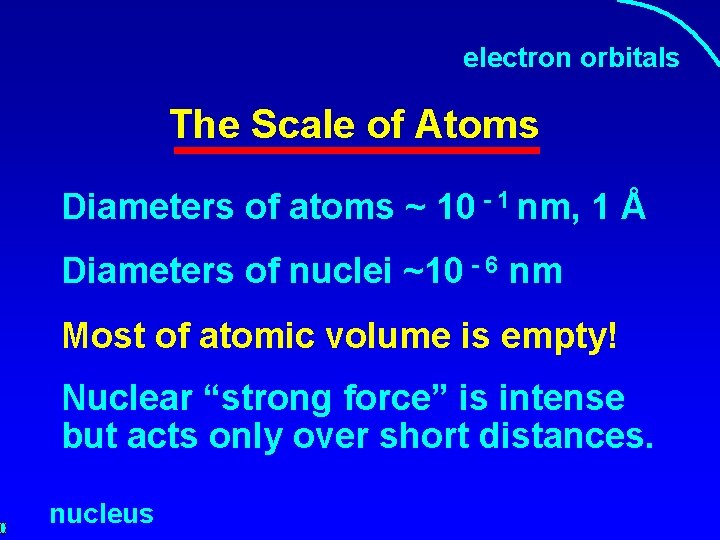 electron orbitals

The Scale of Atoms

Diameters of atoms ~ $10^{-1}$ nm, 1 Å

Diameters of nuclei ~$10^{-6}$ nm

Most of atomic volume is empty!

Nuclear “strong force” is intense but acts only over short distances.

nucleus